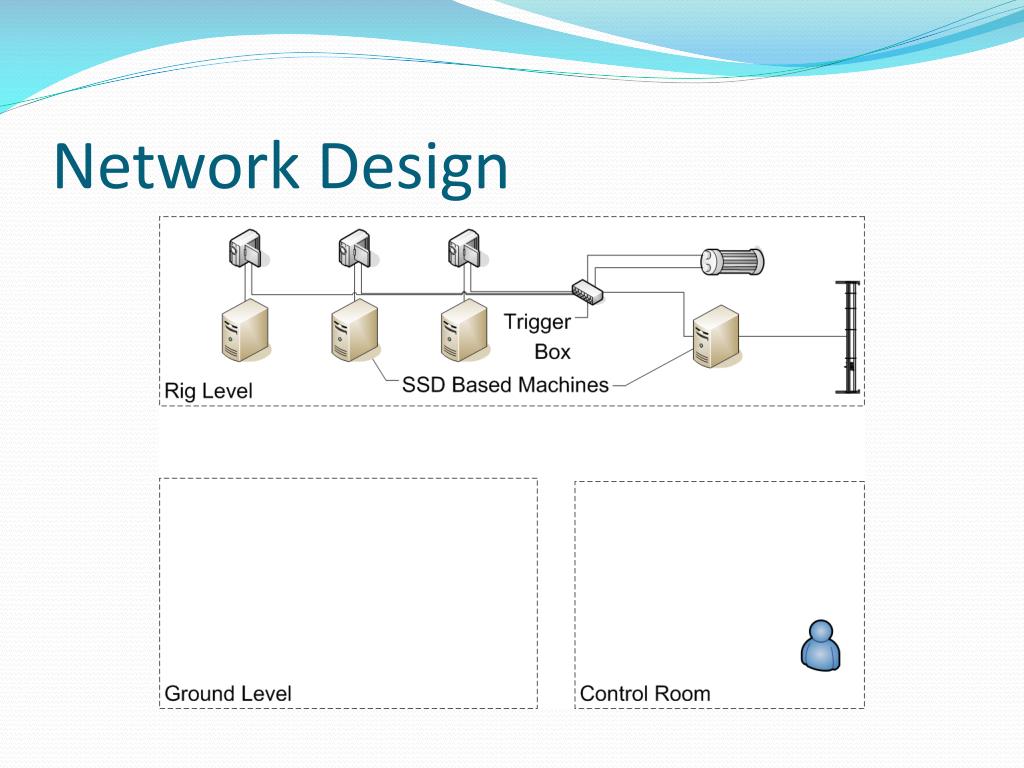 Network Design

Trigger Box

Rig Level

SSD Based Machines

Ground Level

Control Room